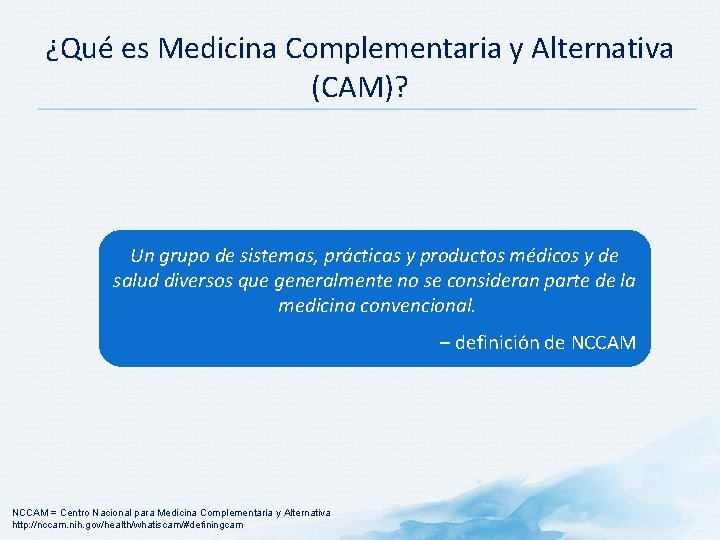 ¿Qué es Medicina Complementaria y Alternativa (CAM)?

Un grupo de sistemas, prácticas y productos médicos y de salud diversos que generalmente no se consideran parte de la medicina convencional.

– definición de NCCAM

NCCAM = Centro Nacional para Medicina Complementaria y Alternativa
http://nccam.nih.gov/health/whatiscam/#definingcam